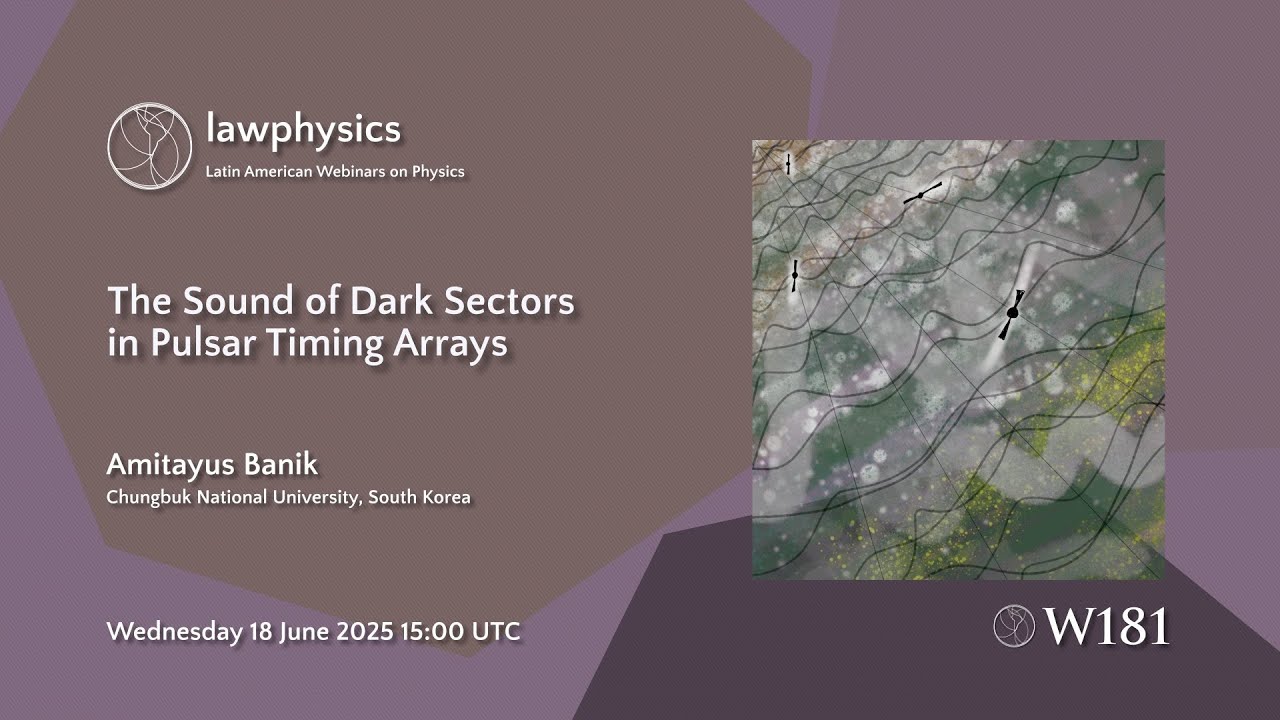 lawphysics
Latin American Webinars on Physics

The Sound of Dark Sectors in Pulsar Timing Arrays

Amitayus Banik
Chungbuk National University, South Korea

Wednesday 18 June 2025 15:00 UTC

W181